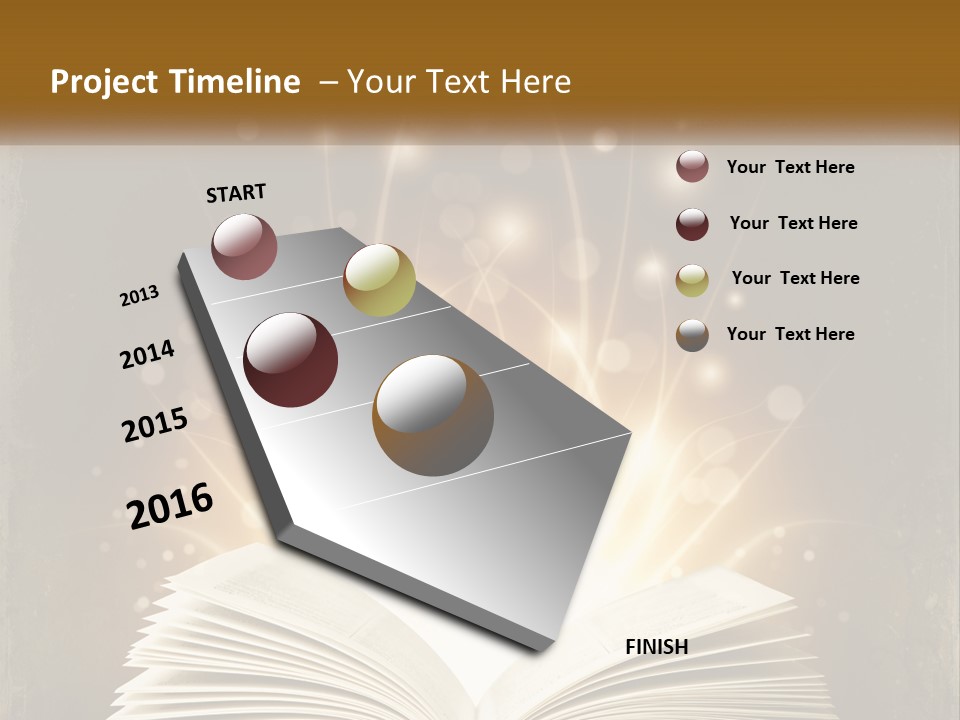 Project Timeline – Your Text Here

START

2013

2014

2015

2016

FINISH

Your Text Here

Your Text Here

Your Text Here

Your Text Here